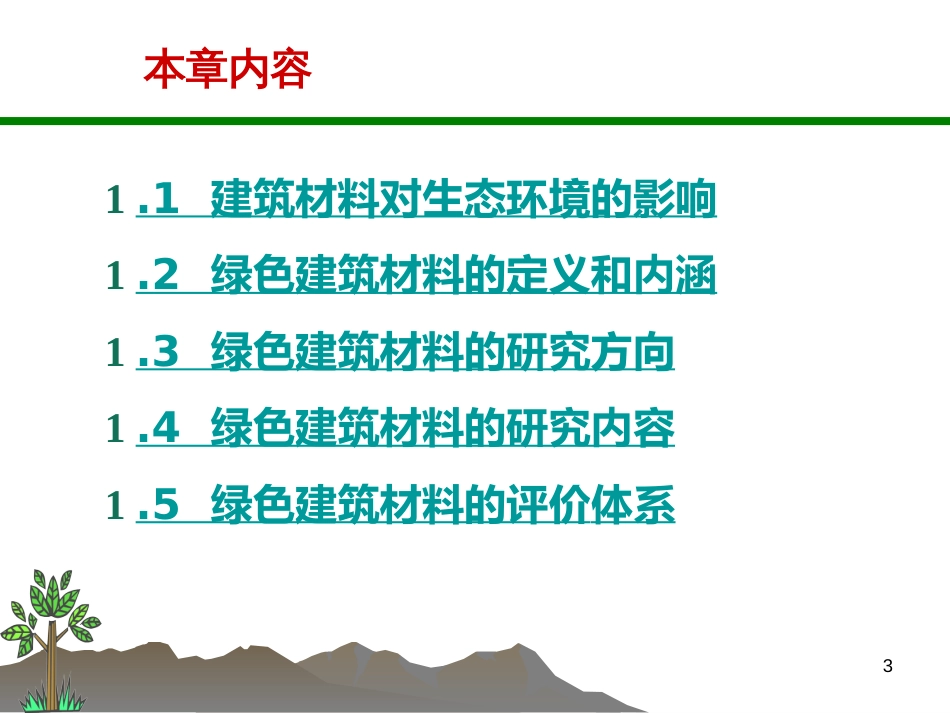 本章内容

1 .1 建筑材料对生态环境的影响

1 .2 绿色建筑材料的定义和内涵

1 .3 绿色建筑材料的研究方向

1 .4 绿色建筑材料的研究内容

1 .5 绿色建筑材料的评价体系

3